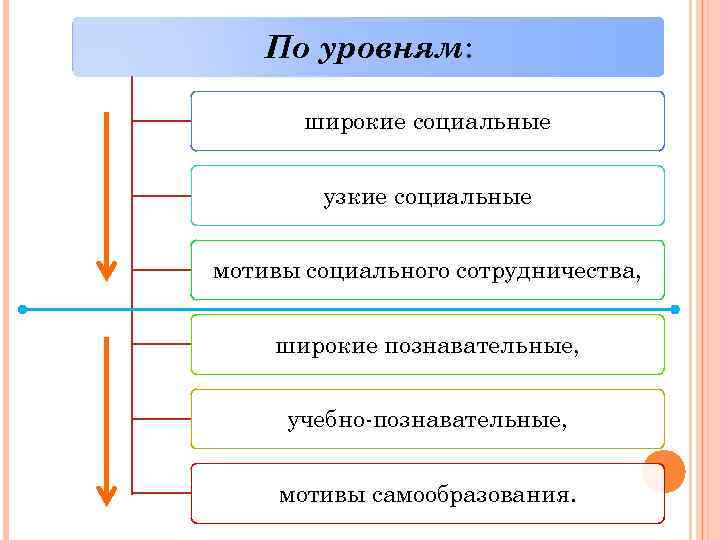 По уровням:

широкие социальные

узкие социальные

мотивы социального сотрудничества,

широкие познавательные,

учебно-познавательные,

мотивы самообразования.